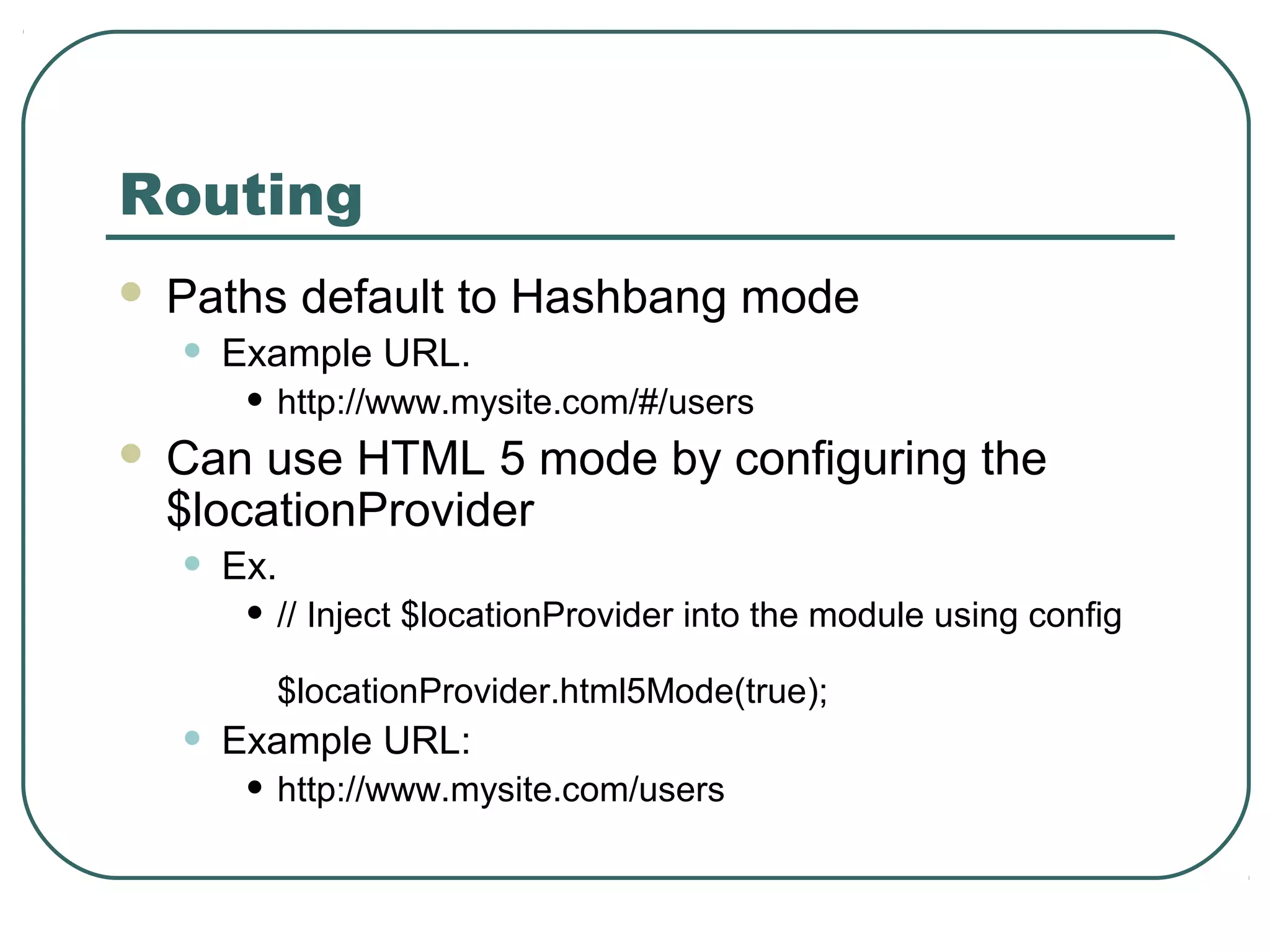 Routing

- Paths default to Hashbang mode
  - Example URL.
    - http://www.mysite.com/#/users
- Can use HTML 5 mode by configuring the \$locationProvider
  - Ex.
    - // Inject \$locationProvider into the module using config

      \$locationProvider.html5Mode(true);
  - Example URL:
    - http://www.mysite.com/users